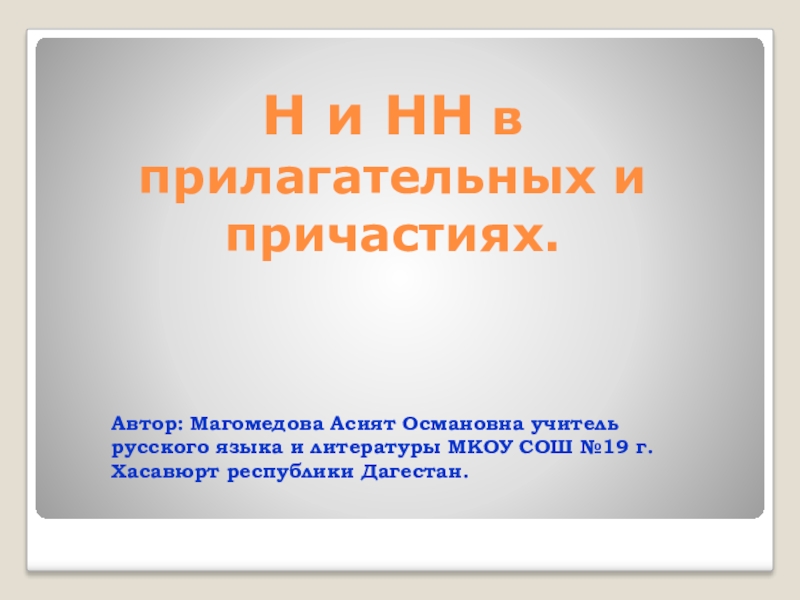 Н и НН в прилагательных и причастиях.

Автор: Магомедова Асият Османовна учитель русского языка и литературы МКОУ СОШ №19 г. Хасавюрт республики Дагестан.